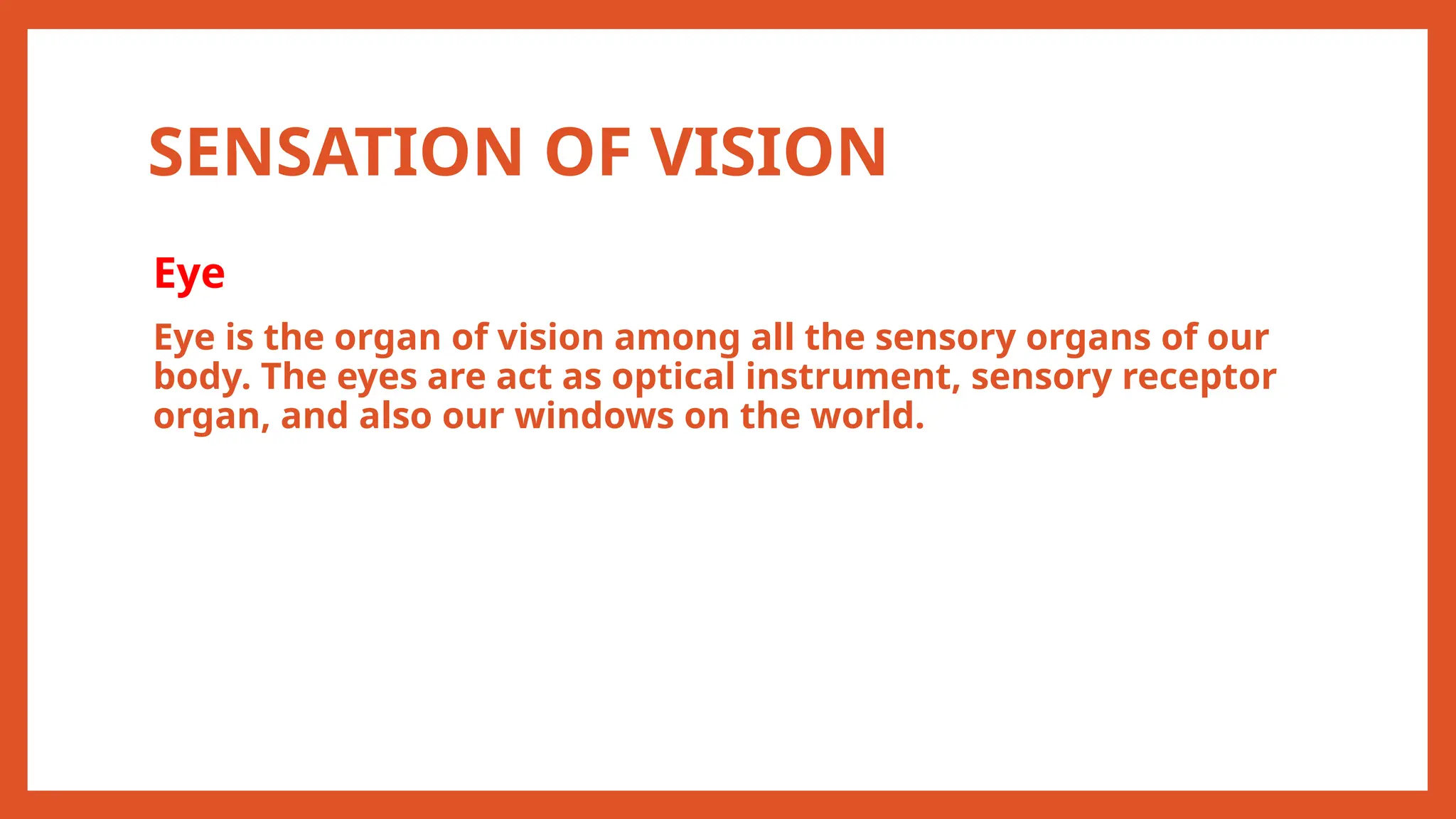 SENSATION OF VISION

Eye

Eye is the organ of vision among all the sensory organs of our body. The eyes are act as optical instrument, sensory receptor organ, and also our windows on the world.